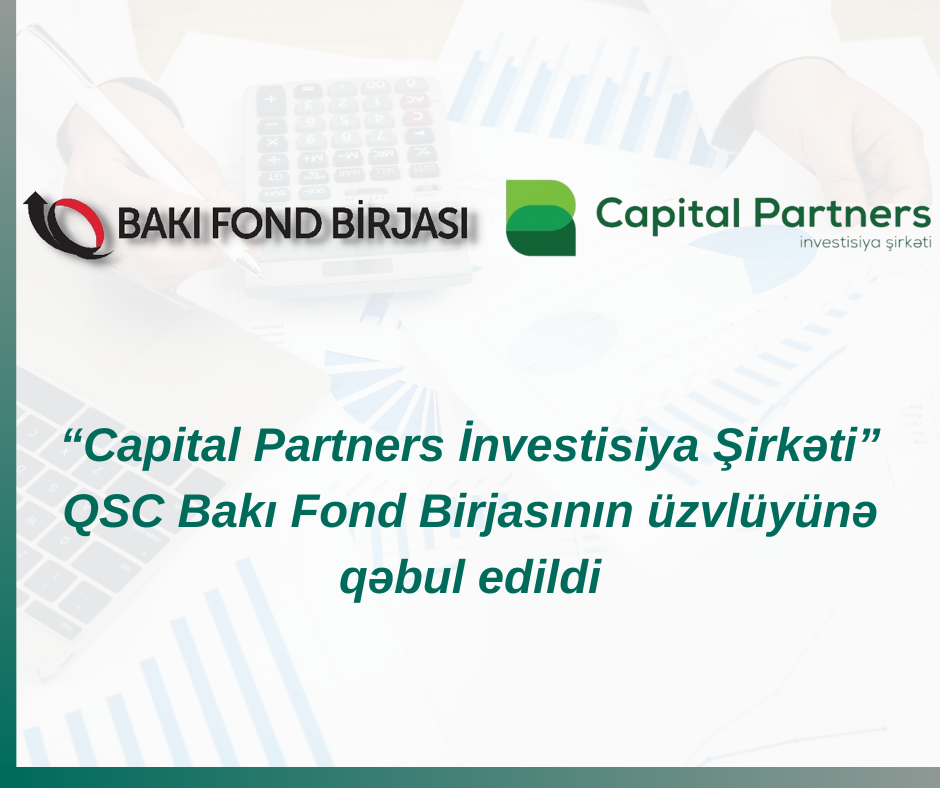 BAKI FOND BİRJASI

Capital Partners
investisiya şirkəti

“Capital Partners İnvestisiya Şirkəti” QSC Bakı Fond Birjasının üzvlüyünə qəbul edildi